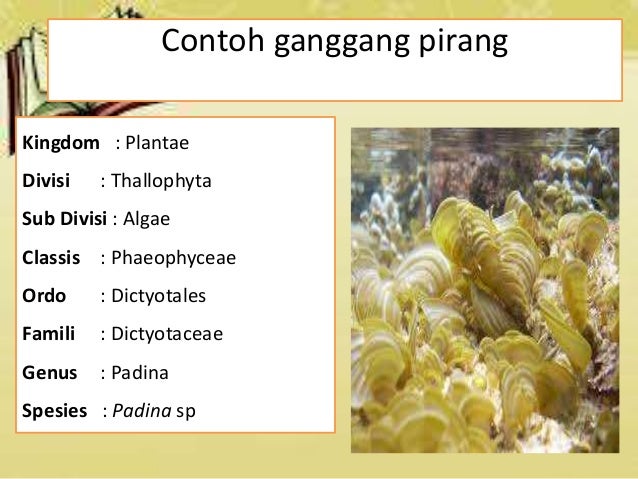 Contoh ganggang pirang

Kingdom : Plantae

Divisi : Thallophyta

Sub Divisi : Algae

Classis : Phaeophyceae

Ordo : Dictyotales

Famili : Dictyotaceae

Genus : Padina

Spesies : Padina sp